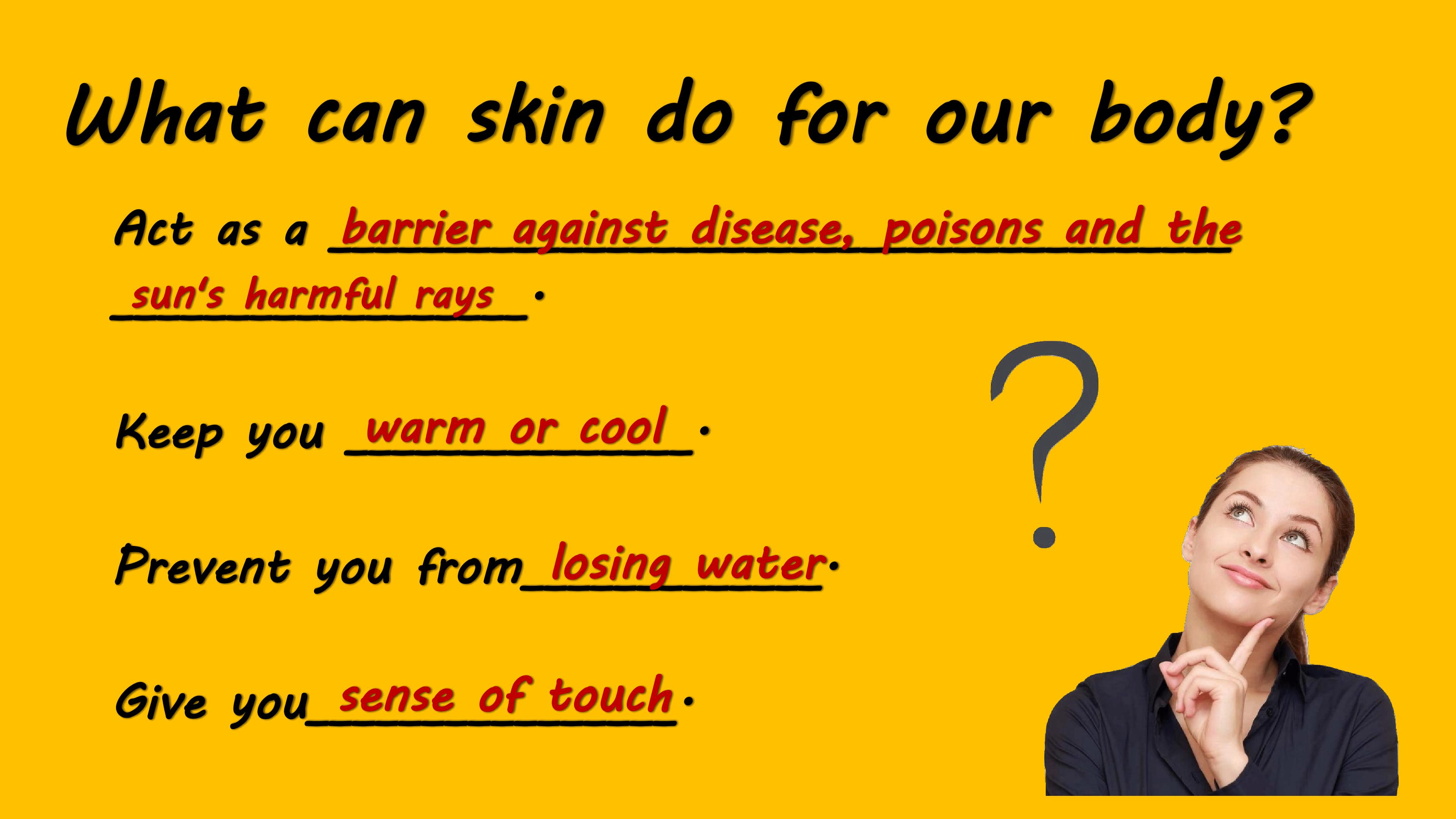 What can skin do for our body?

Act as a barrier against disease, poisons and the sun's harmful rays.

Keep you warm or cool.

Prevent you from losing water.

Give you sense of touch.

?